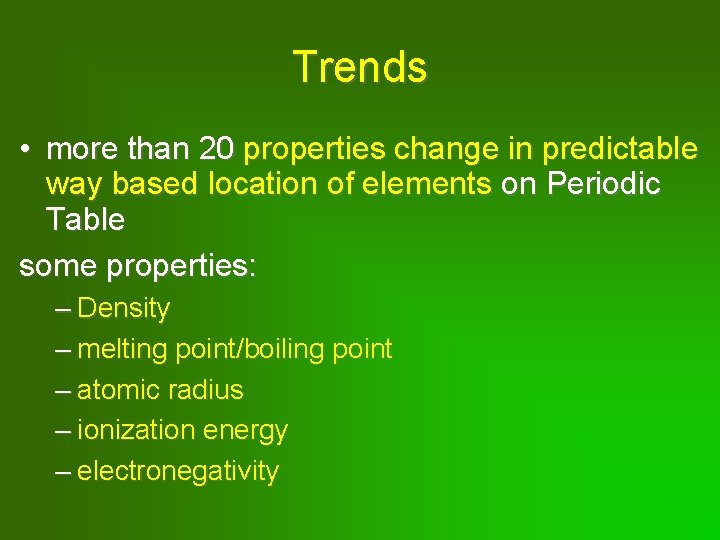 Trends

• more than 20 properties change in predictable way based location of elements on Periodic Table

some properties:

– Density
– melting point/boiling point
– atomic radius
– ionization energy
– electronegativity